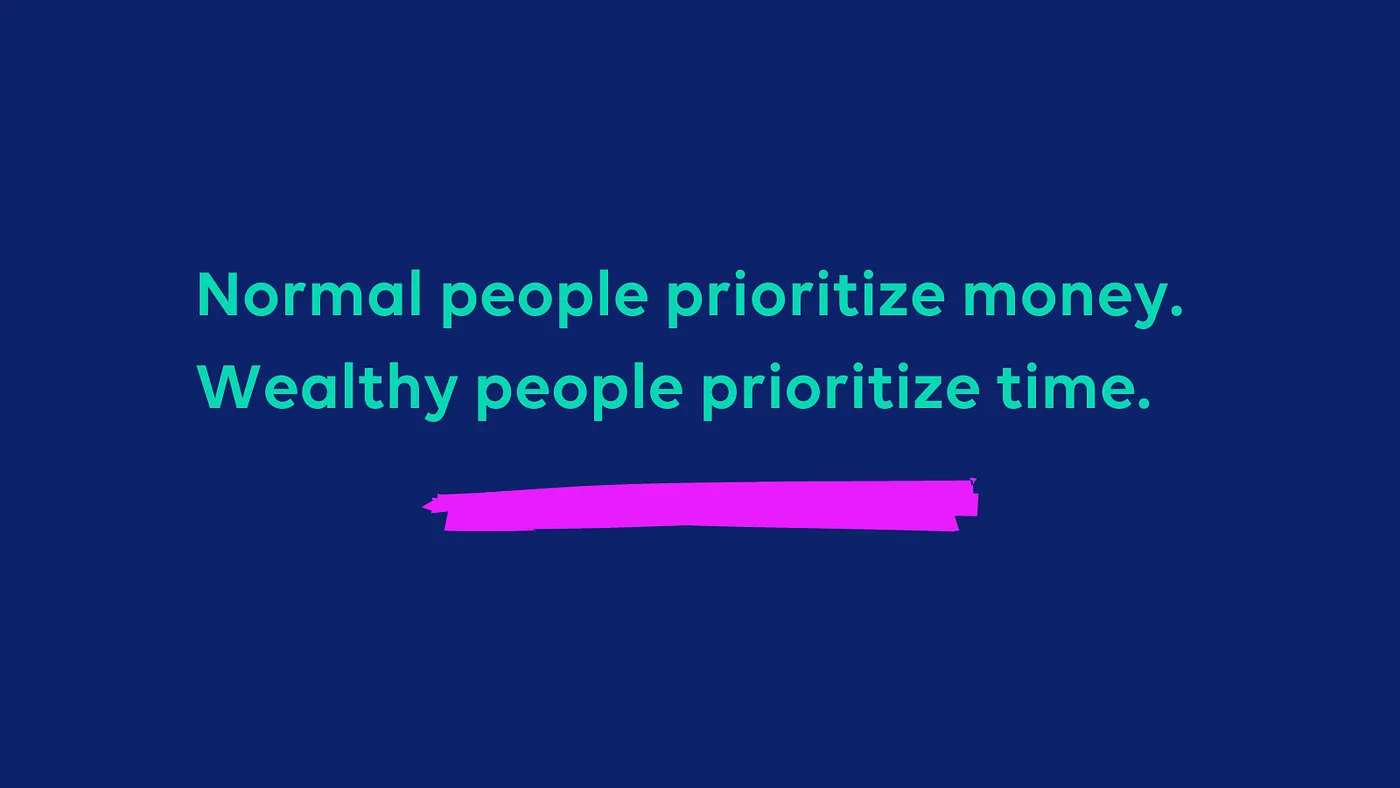 Normal people prioritize money.
Wealthy people prioritize time.